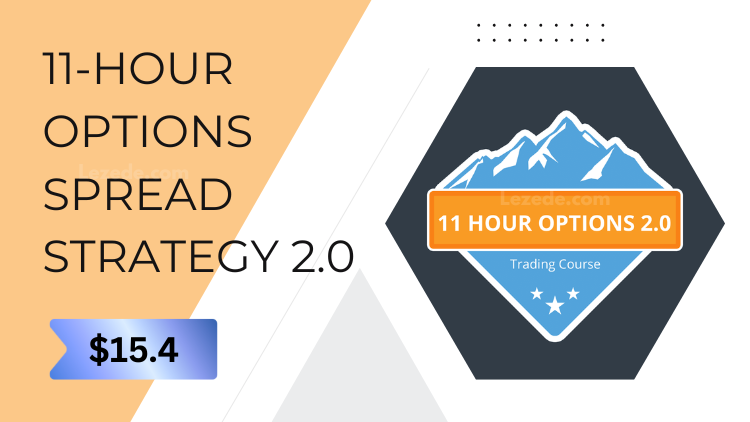 11-HOUR OPTIONS SPREAD STRATEGY 2.0

Lezede.com

$15.4

Lezede.com

11 HOUR OPTIONS 2.0

Trading Course